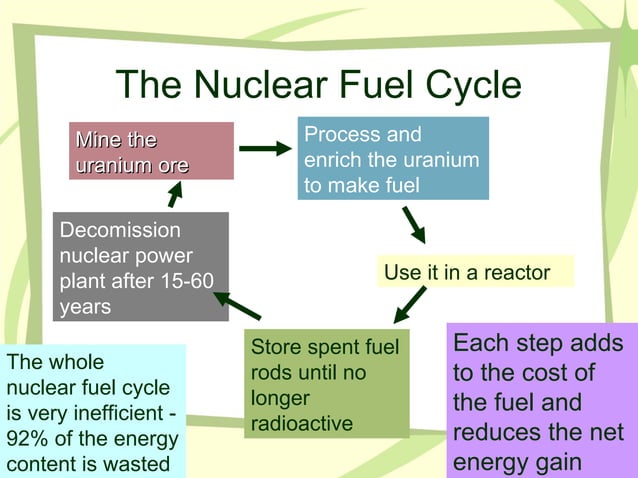 The Nuclear Fuel Cycle

Mine the uranium ore

Process and enrich the uranium to make fuel

Use it in a reactor

Store spent fuel rods until no longer radioactive

Decomission nuclear power plant after 15-60 years

The whole nuclear fuel cycle is very inefficient - 92% of the energy content is wasted

Each step adds to the cost of the fuel and reduces the net energy gain